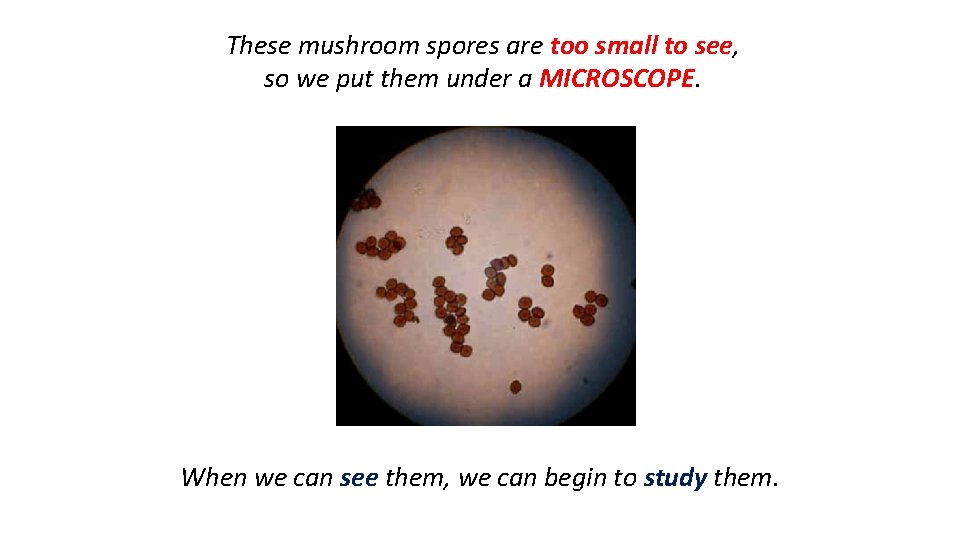 These mushroom spores are too small to see, so we put them under a MICROSCOPE.

When we can see them, we can begin to study them.